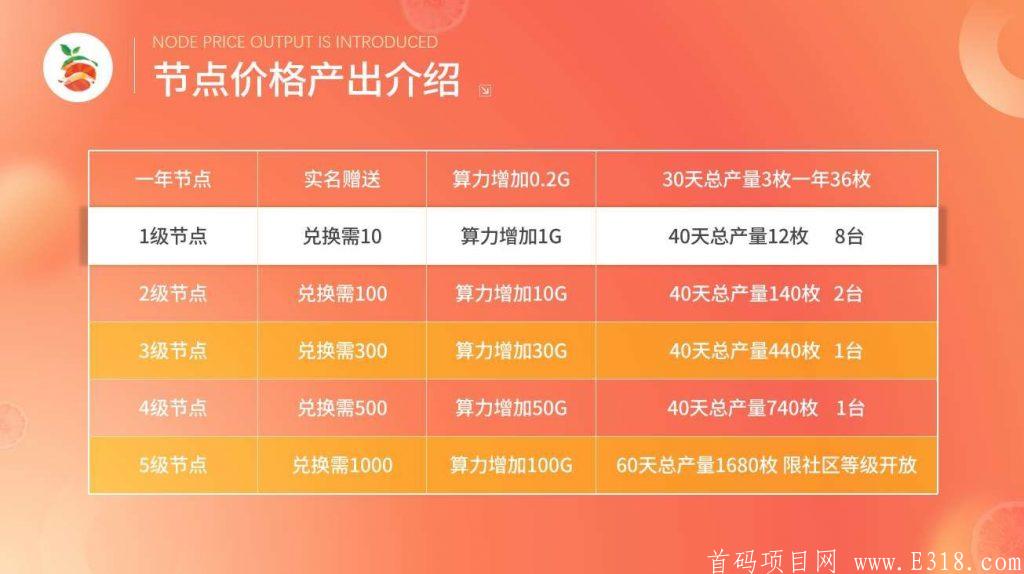 NODE PRICE OUTPUT IS INTRODUCED
节点价格产出介绍

| 一年节点 | 实名赠送 | 算力增加0.2G | 30天总产量3枚一年36枚 |
|---|---|---|---|
| 1级节点 | 兑换需10 | 算力增加1G | 40天总产量12枚 8台 |
| 2级节点 | 兑换需100 | 算力增加10G | 40天总产量140枚 2台 |
| 3级节点 | 兑换需300 | 算力增加30G | 40天总产量440枚 1台 |
| 4级节点 | 兑换需500 | 算力增加50G | 40天总产量740枚 1台 |
| 5级节点 | 兑换需1000 | 算力增加100G | 60天总产量1680枚 限社区等级开放 |

首码项目网 www.E318.com